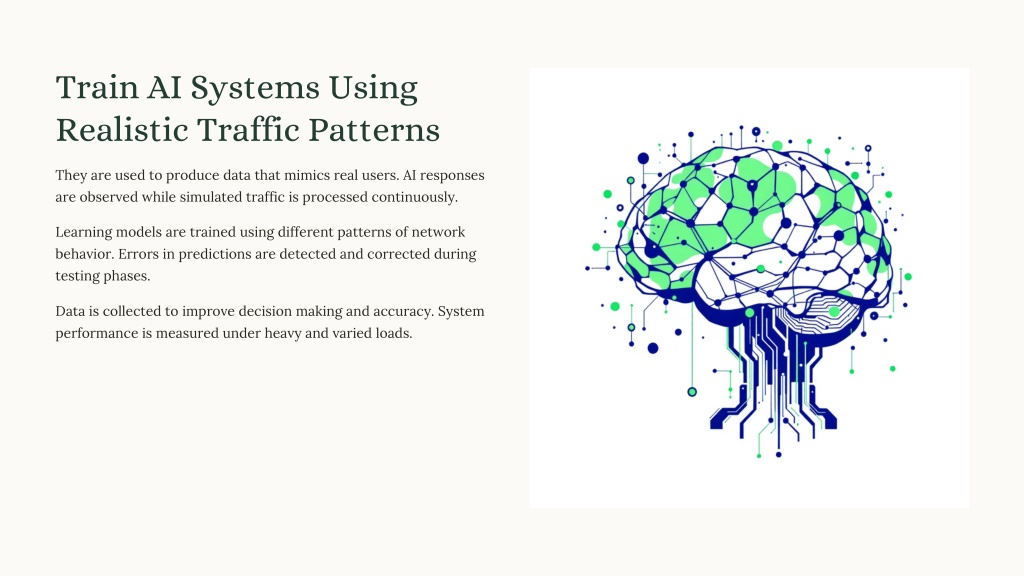 Train AI Systems Using Realistic Traffic Patterns

They are used to produce data that mimics real users. AI responses are observed while simulated traffic is processed continuously.

Learning models are trained using different patterns of network behavior. Errors in predictions are detected and corrected during testing phases.

Data is collected to improve decision making and accuracy. System performance is measured under heavy and varied loads.